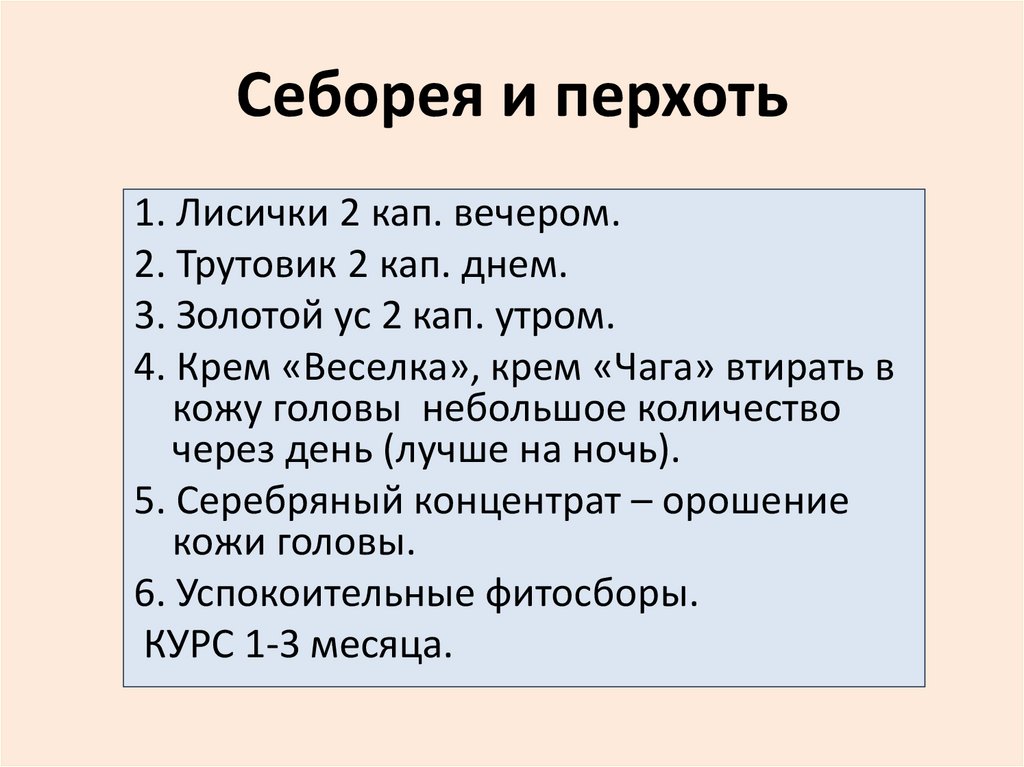 Себорея и перхоть

1. Лисички 2 кап. вечером.
2. Трутовик 2 кап. днем.
3. Золотой ус 2 кап. утром.
4. Крем «Веселка», крем «Чага» втирать в кожу головы небольшое количество через день (лучше на ночь).
5. Серебряный концентрат – орошение кожи головы.
6. Успокоительные фитосборы.
КУРС 1-3 месяца.